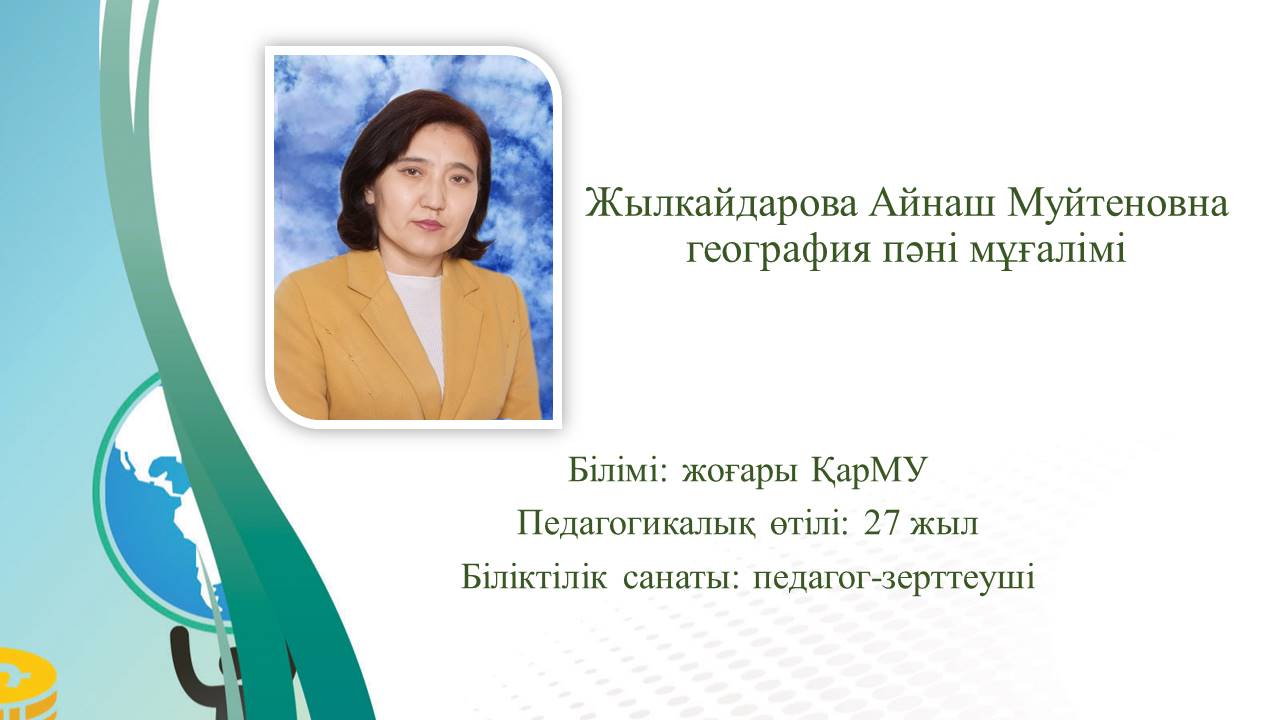 Жылкайдарова Айнаш Муйтеновна
география пәні мұғалімі

Білімі: жоғары ҚарМУ
Педагогикалық өтілі: 27 жыл
Біліктілік санаты: педагог-зерттеуші